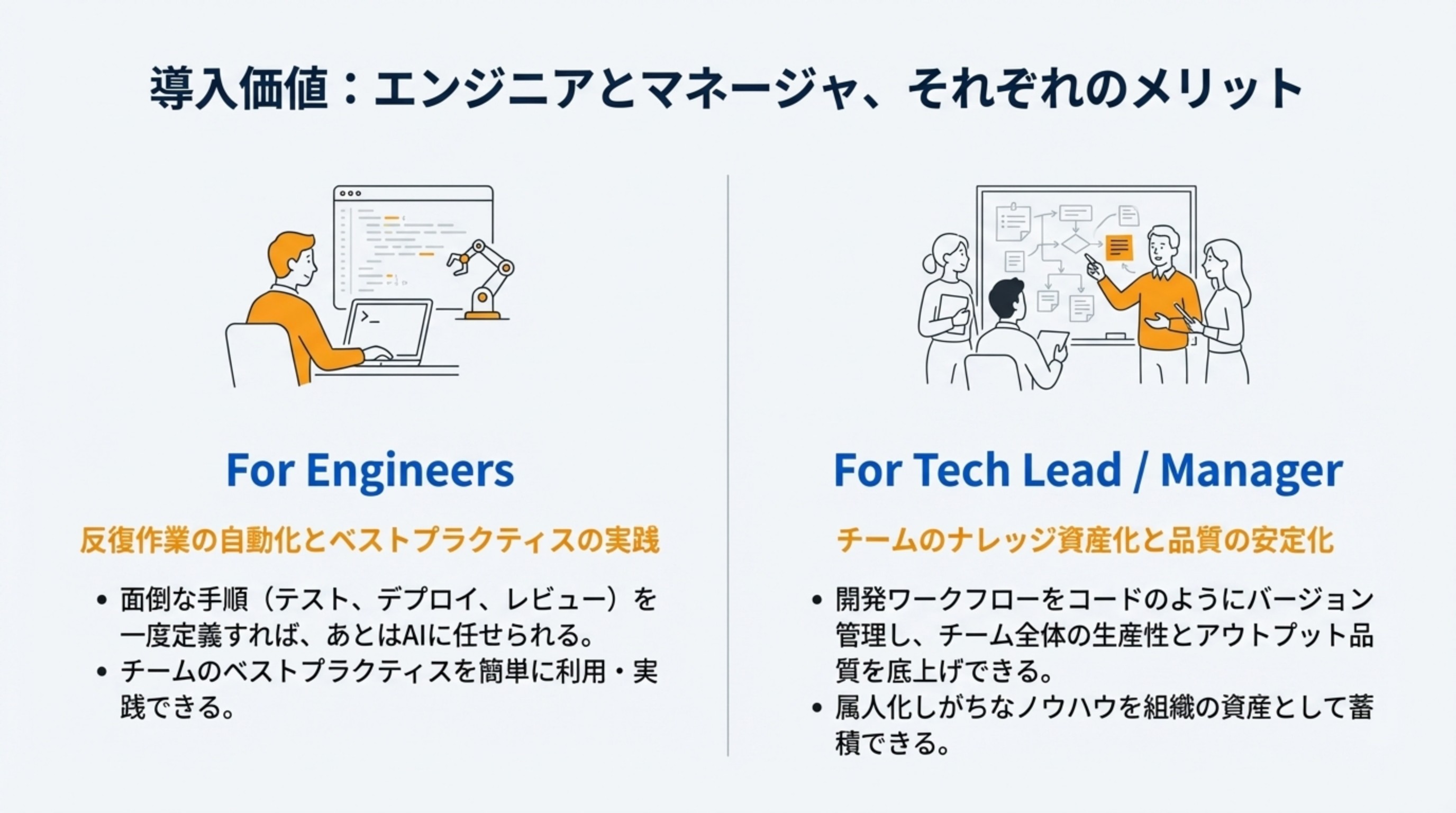 導入価値：エンジニアとマネージャ、それぞれのメリット

For Engineers

反復作業の自動化とベストプラクティスの実践

• 面倒な手順（テスト、デプロイ、レビュー）を一度定義すれば、あとはAIに任せられる。
• チームのベストプラクティスを簡単に利用・実践できる。

For Tech Lead / Manager

チームのナレッジ資産化と品質の安定化

• 開発ワークフローをコードのようにバージョン管理し、チーム全体の生産性とアウトプット品質を底上げできる。
• 属人化しがちなノウハウを組織の資産として蓄積できる。